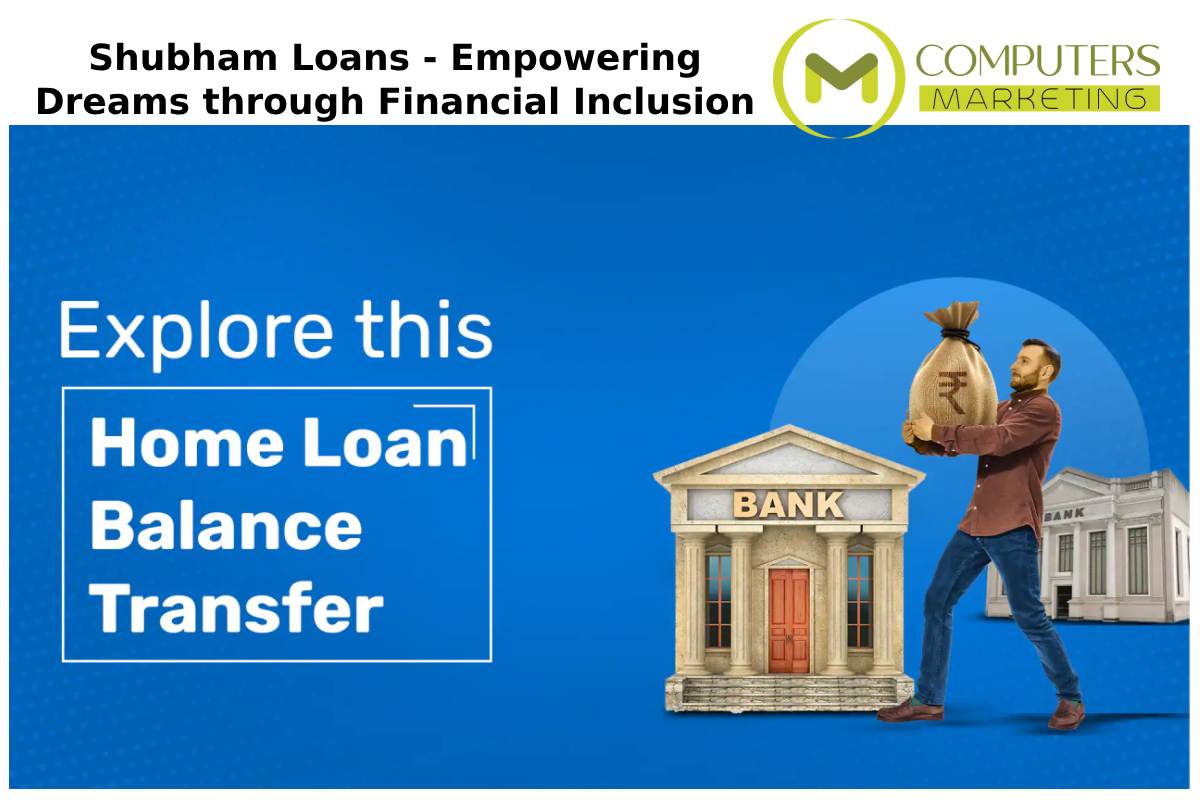 Shubham Loans - Empowering Dreams through Financial Inclusion

M COMPUTERS MARKETING

Explore this

Home Loan Balance Transfer

₹

BANK

BANK